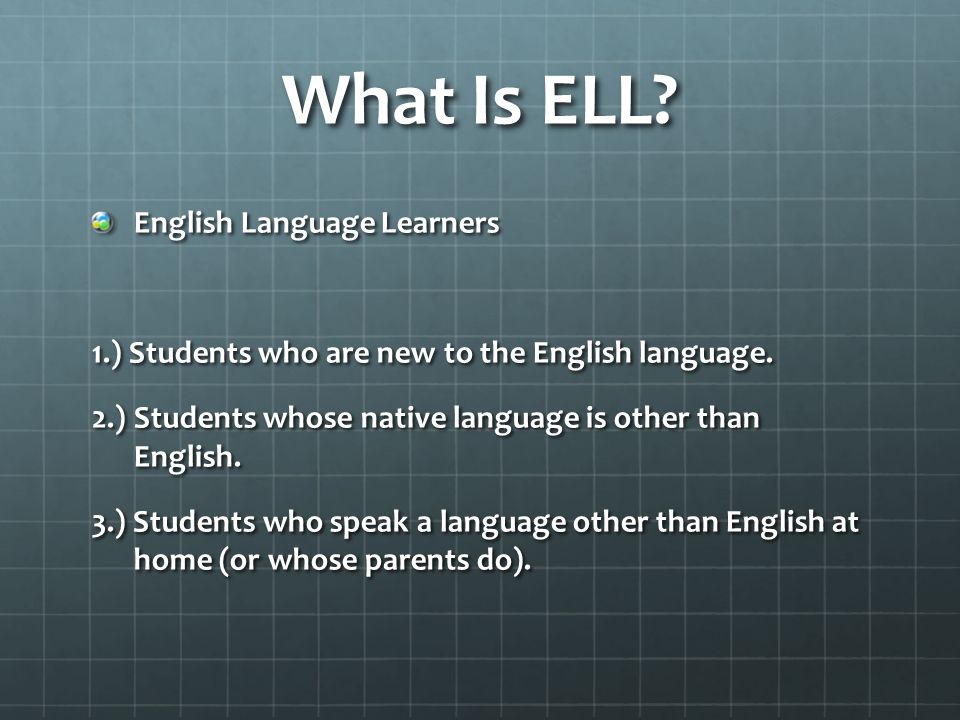 What Is ELL?

English Language Learners

1.) Students who are new to the English language.

2.) Students whose native language is other than English.

3.) Students who speak a language other than English at home (or whose parents do).